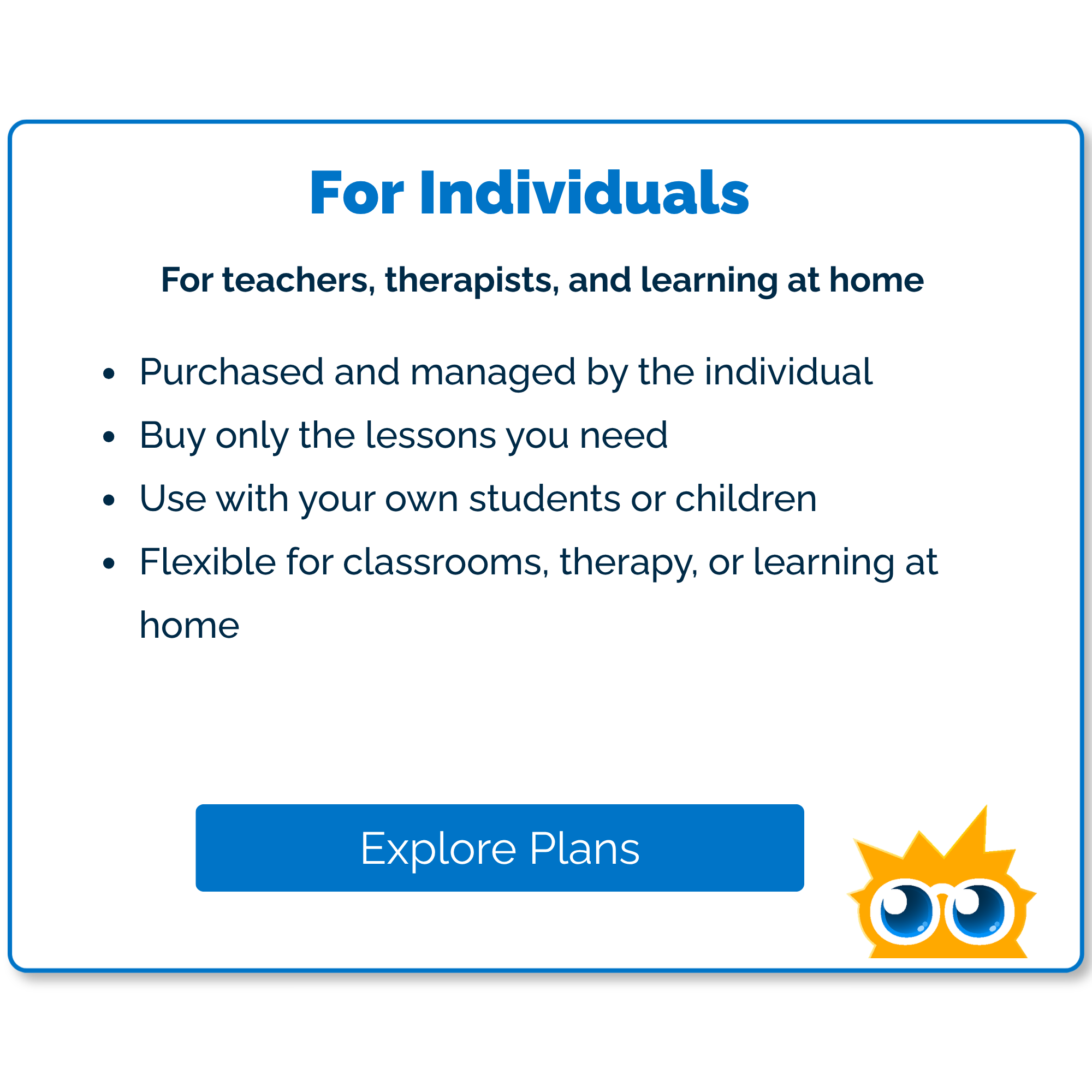 For Individuals

For teachers, therapists, and learning at home

• Purchased and managed by the individual
• Buy only the lessons you need
• Use with your own students or children
• Flexible for classrooms, therapy, or learning at home

Explore Plans